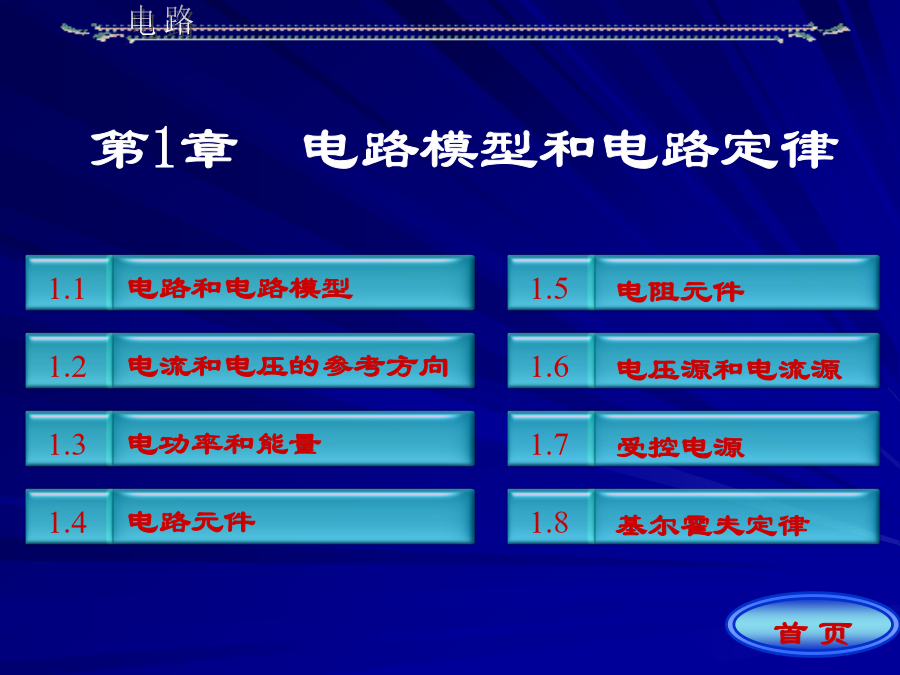 电路

第1章　电路模型和电路定律

1.1 电路和电路模型

1.2 电流和电压的参考方向

1.3 电功率和能量

1.4 电路元件

1.5 电阻元件

1.6 电压源和电流源

1.7 受控电源

1.8 基尔霍夫定律

首 页